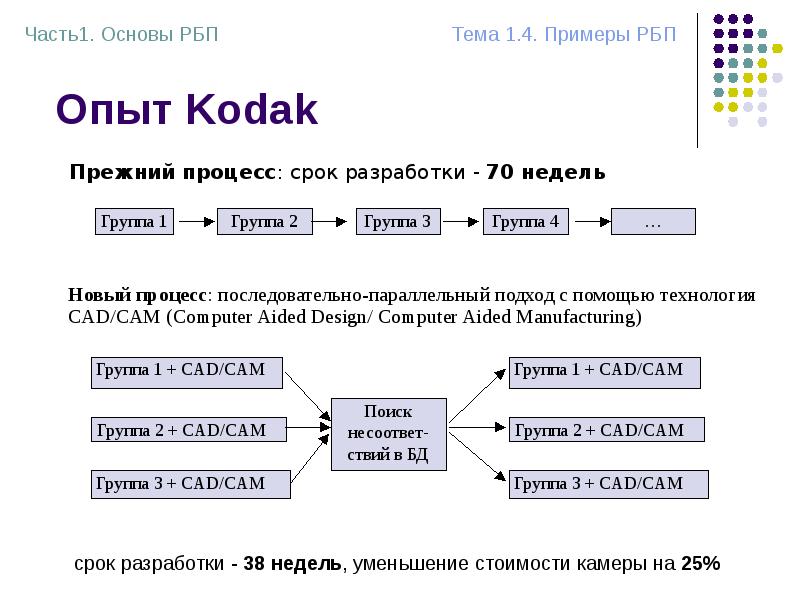 Часть1. Основы РБП

Тема 1.4. Примеры РБП

Опыт Kodak

Прежний процесс: срок разработки - 70 недель

Группа 1
Группа 2
Группа 3
Группа 4
…

Новый процесс: последовательно-параллельный подход с помощью технология CAD/CAM (Computer Aided Design/ Computer Aided Manufacturing)

Группа 1 + CAD/CAM
Группа 2 + CAD/CAM
Группа 3 + CAD/CAM

Поиск несоответствий в БД

Группа 1 + CAD/CAM
Группа 2 + CAD/CAM
Группа 3 + CAD/CAM

срок разработки - 38 недель, уменьшение стоимости камеры на 25%